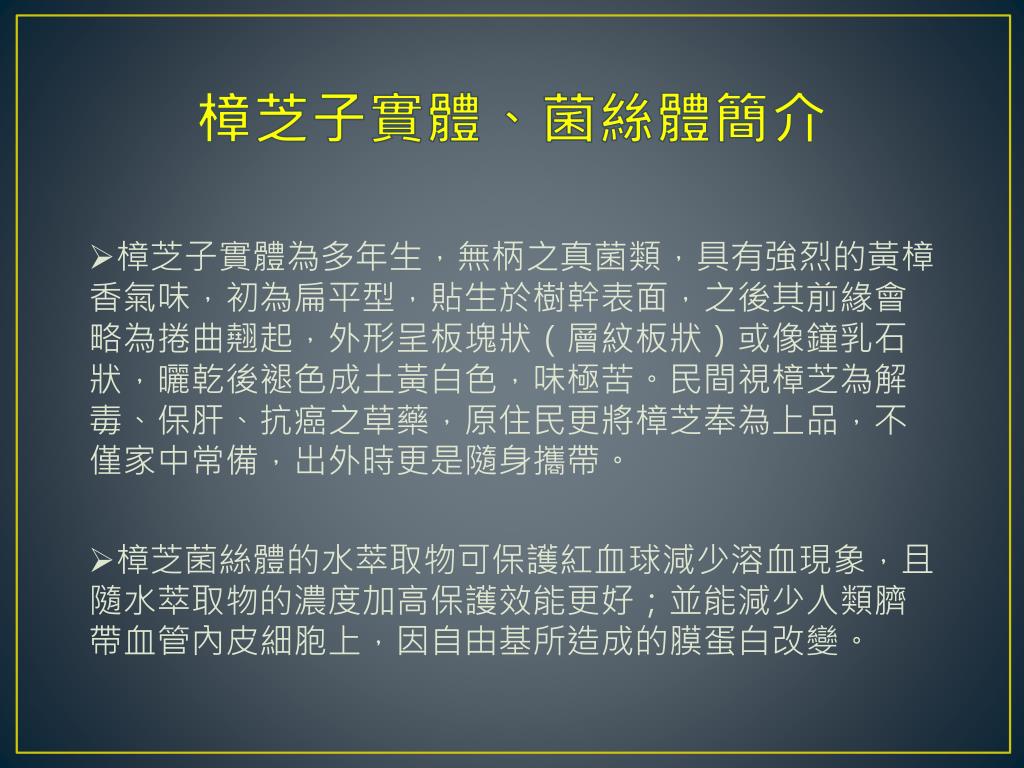 樟芝子實體、菌絲體簡介

➢樟芝子實體為多年生，無柄之真菌類，具有強烈的黃樟香氣味，初為扁平型，貼生於樹幹表面，之後其前緣會略為捲曲翹起，外形呈板塊狀（層紋板狀）或像鐘乳石狀，曬乾後褪色成土黃白色，味極苦。民間視樟芝為解毒、保肝、抗癌之草藥，原住民更將樟芝奉為上品，不僅家中常備，出外時更是隨身攜帶。

➢樟芝菌絲體的水萃取物可保護紅血球減少溶血現象，且隨水萃取物的濃度加高保護效能更好；並能減少人類臍帶血管內皮細胞上，因自由基所造成的膜蛋白改變。